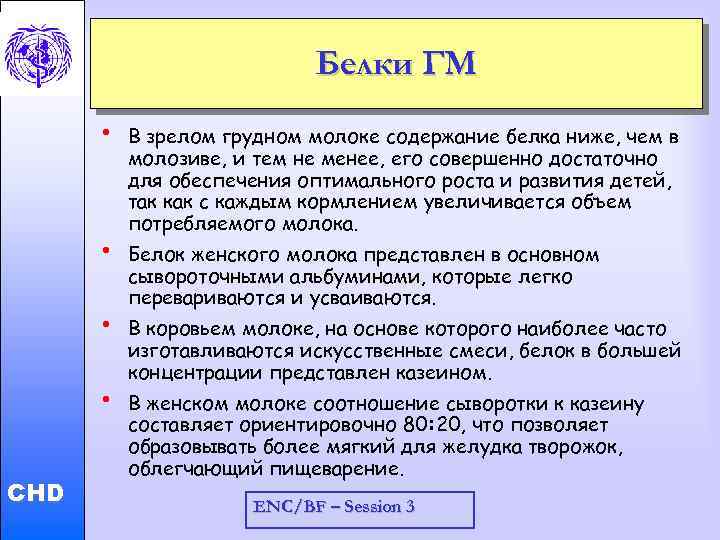 Белки ГМ

• В зрелом грудном молоке содержание белка ниже, чем в молозиве, и тем не менее, его совершенно достаточно для обеспечения оптимального роста и развития детей, так как с каждым кормлением увеличивается объем потребляемого молока.

• Белок женского молока представлен в основном сывороточными альбуминами, которые легко перевариваются и усваиваются.

• В коровьем молоке, на основе которого наиболее часто изготавливаются искусственные смеси, белок в большей концентрации представлен казеином.

• В женском молоке соотношение сыворотки к казеину составляет ориентировочно 80:20, что позволяет образовывать более мягкий для желудка творожок, облегчающий пищеварение.

CHD

ENC/BF – Session 3